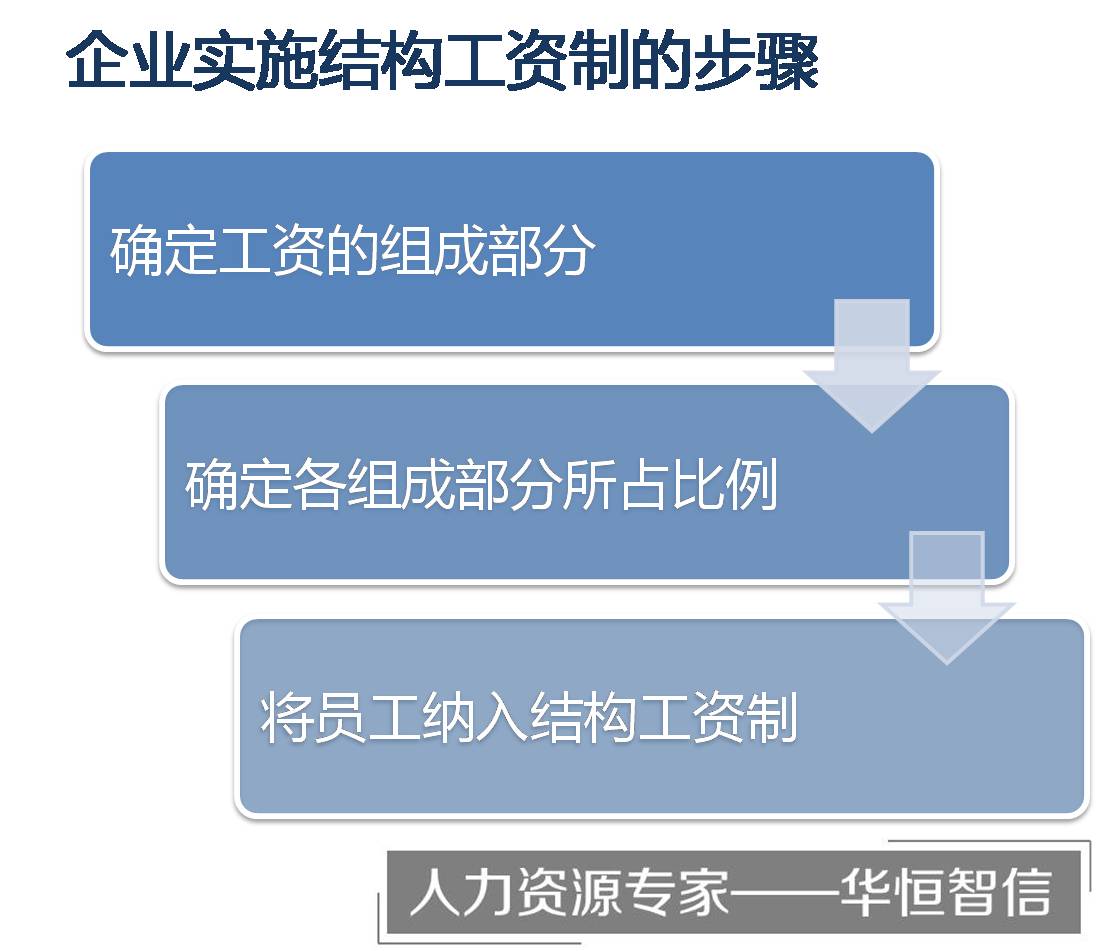 企业实施结构工资制的步骤

确定工资的组成部分

确定各组成部分所占比例

将员工纳入结构工资制

人力资源专家——华恒智信